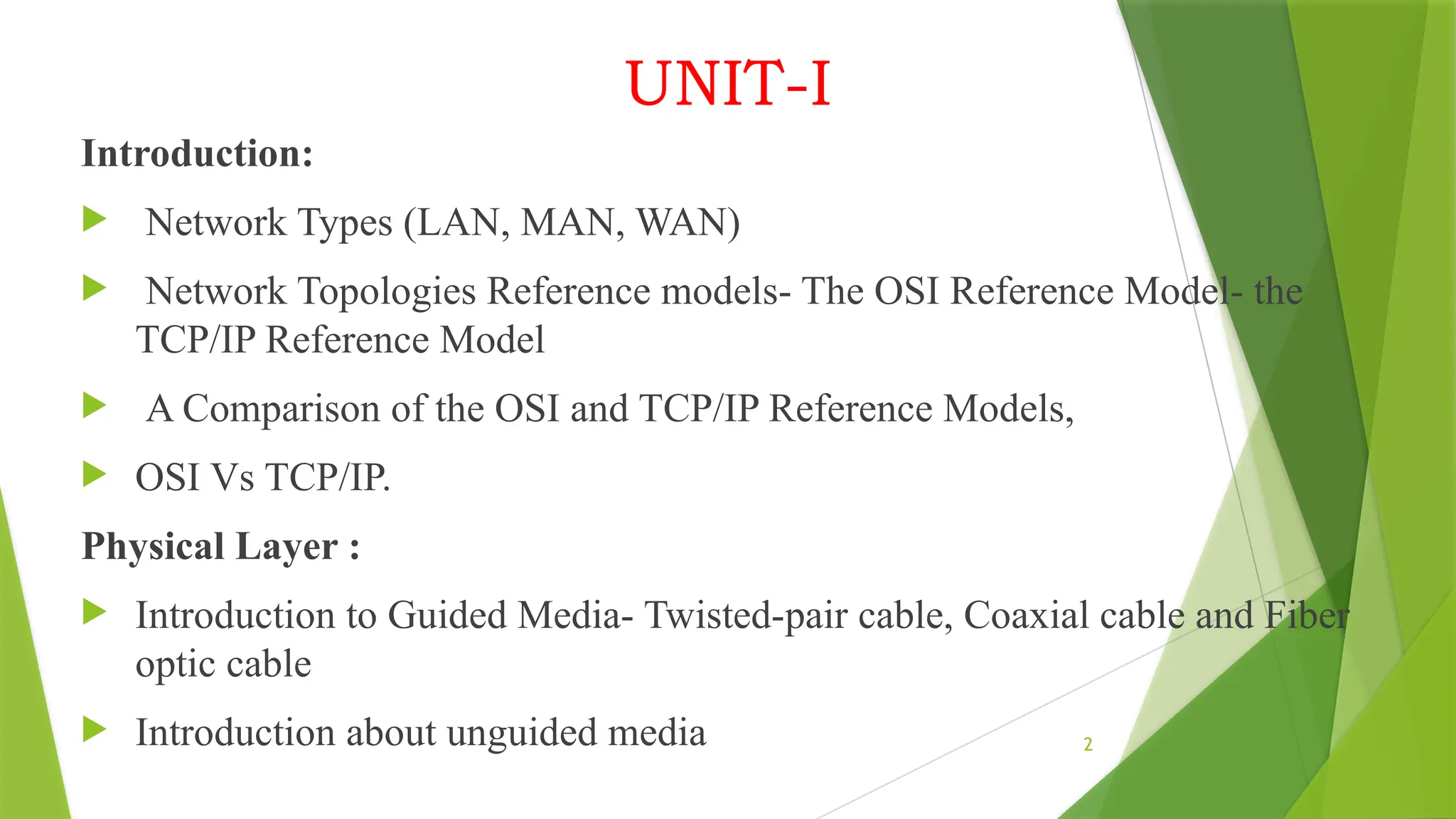 UNIT-I

Introduction:

Network Types (LAN, MAN, WAN)

Network Topologies Reference models- The OSI Reference Model- the TCP/IP Reference Model

A Comparison of the OSI and TCP/IP Reference Models,

OSI Vs TCP/IP.

Physical Layer :

Introduction to Guided Media- Twisted-pair cable, Coaxial cable and Fiber optic cable

Introduction about unguided media

2